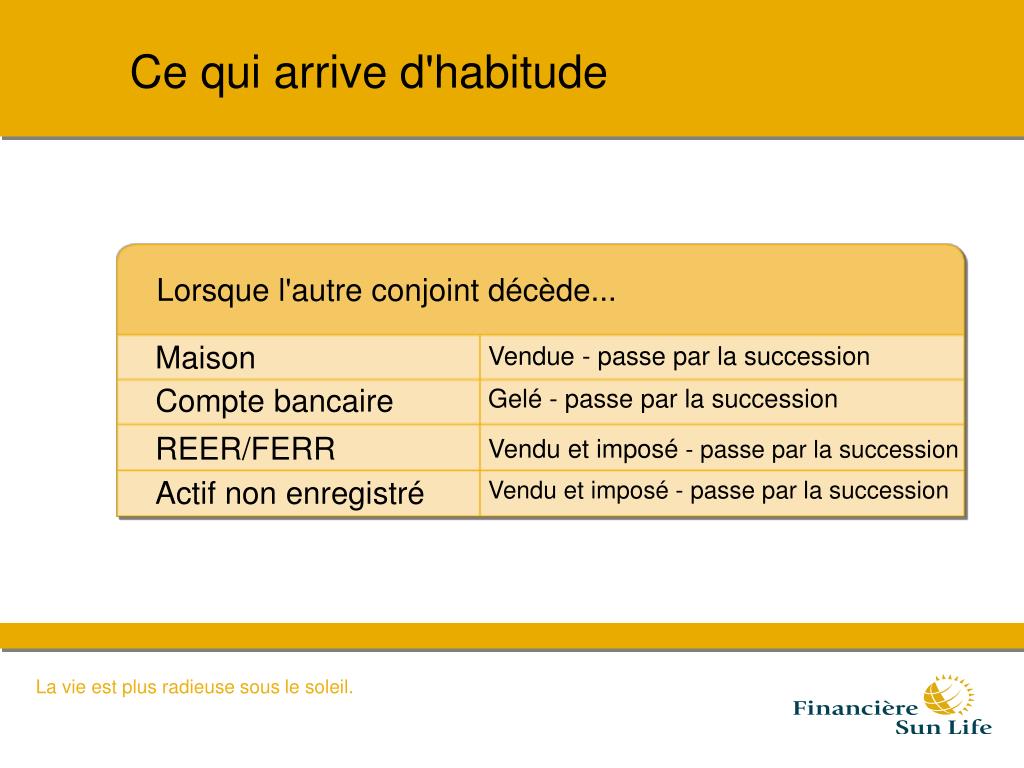 Ce qui arrive d'habitude

Lorsque l'autre conjoint décède...

| Maison | Vendue - passe par la succession |
|---|---|
| Compte bancaire | Gelé - passe par la succession |
| REER/FERR | Vendu et imposé - passe par la succession |
| Actif non enregistré | Vendu et imposé - passe par la succession |

La vie est plus radieuse sous le soleil.

Financière Sun Life